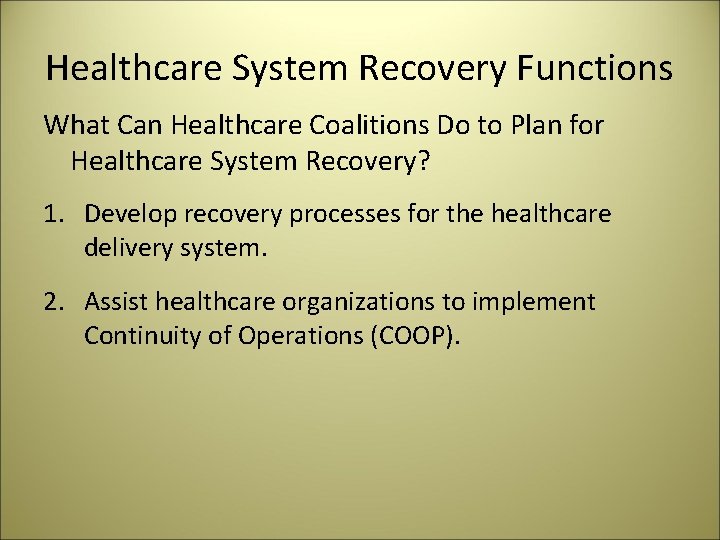 Healthcare System Recovery Functions

What Can Healthcare Coalitions Do to Plan for Healthcare System Recovery?

1. Develop recovery processes for the healthcare delivery system.

2. Assist healthcare organizations to implement Continuity of Operations (COOP).